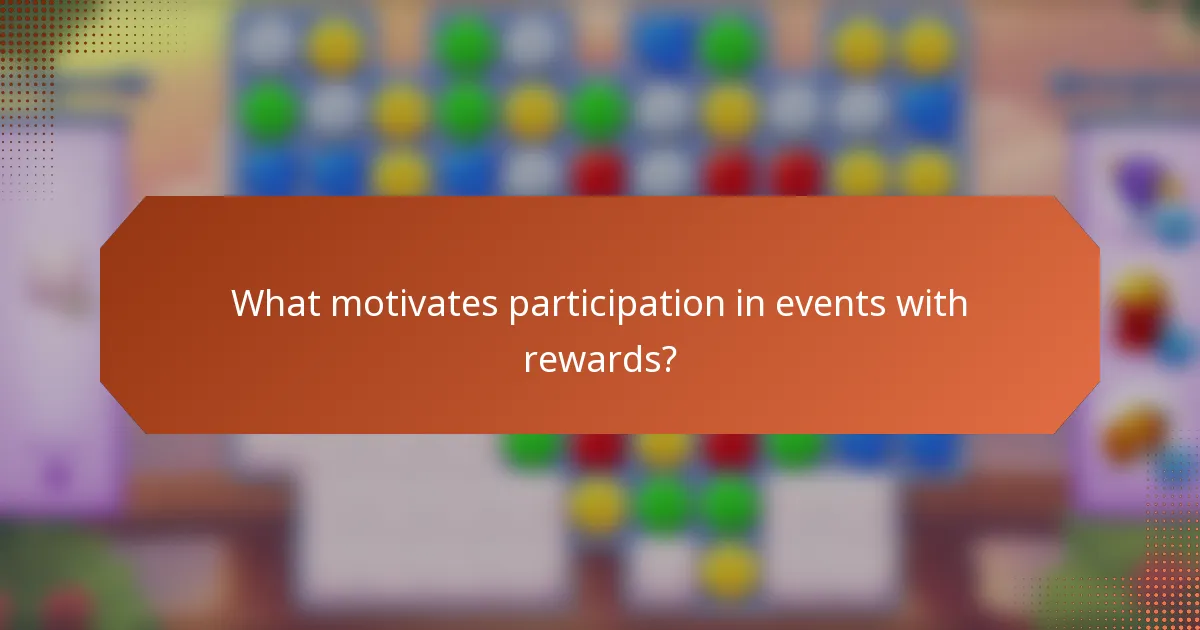 What motivates participation in events with rewards?